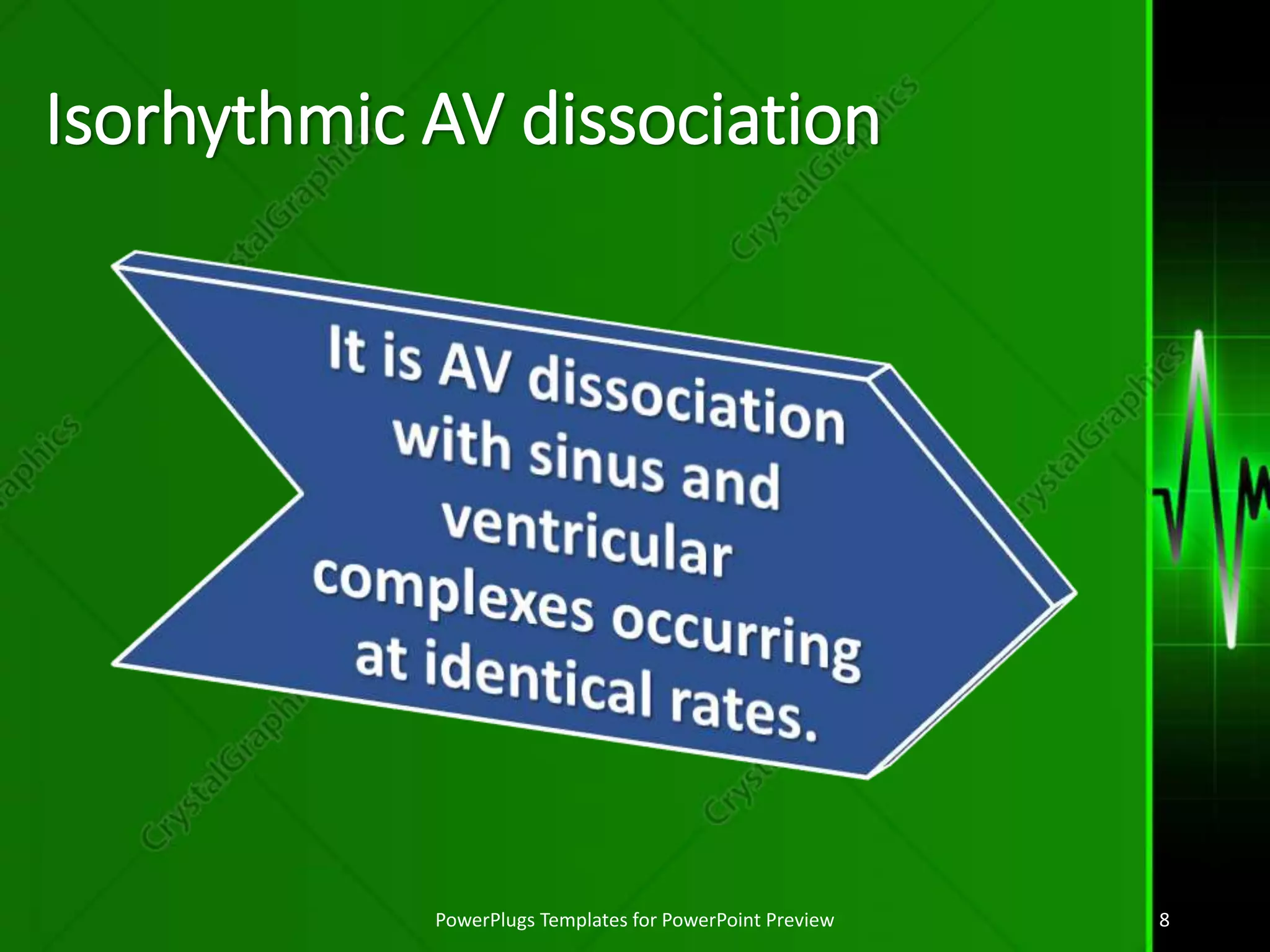 Isorhythmic AV dissociation

It is AV dissociation with sinus and ventricular complexes occurring at identical rates.

CrystalGraphics

PowerPlugs Templates for PowerPoint Preview

8